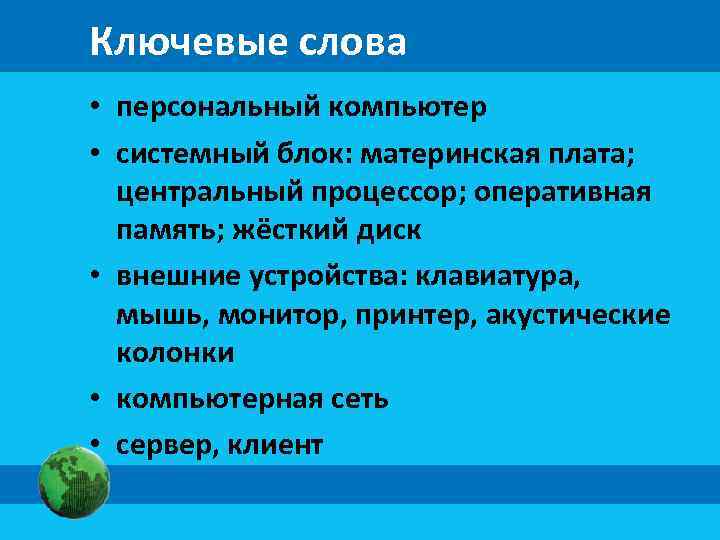 Ключевые слова

• персональный компьютер
• системный блок: материнская плата; центральный процессор; оперативная память; жёсткий диск
• внешние устройства: клавиатура, мышь, монитор, принтер, акустические колонки
• компьютерная сеть
• сервер, клиент